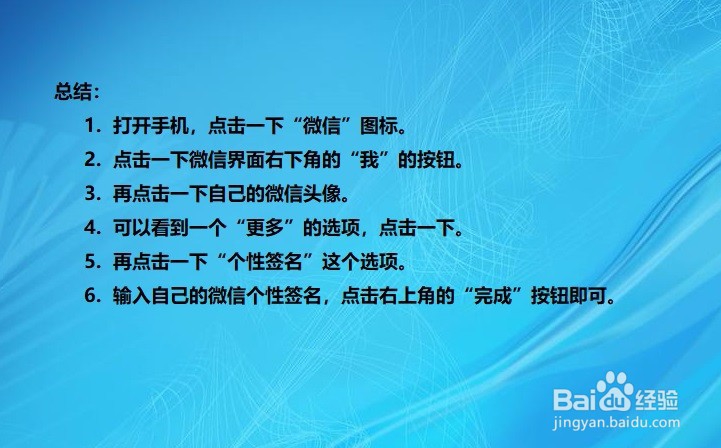 总结：

1. 打开手机，点击一下“微信”图标。
2. 点击一下微信界面右下角的“我”的按钮。
3. 再点击一下自己的微信头像。
4. 可以看到一个“更多”的选项，点击一下。
5. 再点击一下“个性签名”这个选项。
6. 输入自己的微信个性签名，点击右上角的“完成”按钮即可。

Baidu经验
jingyan.baidu.com